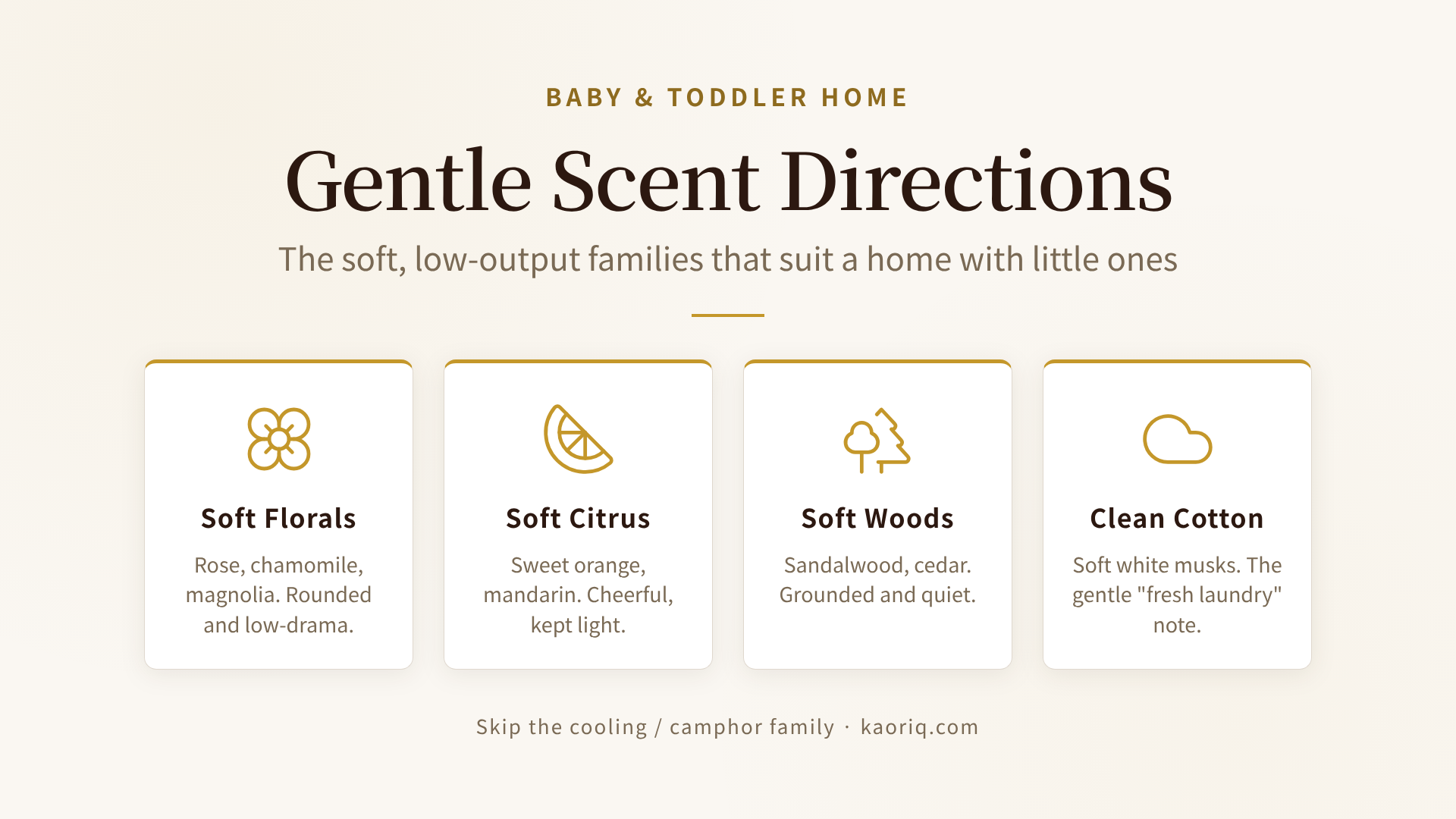 BABY & TODDLER HOME

Gentle Scent Directions

The soft, low-output families that suit a home with little ones

Soft Florals

Rose, chamomile, magnolia. Rounded and low-drama.

Soft Citrus

Sweet orange, mandarin. Cheerful, kept light.

Soft Woods

Sandalwood, cedar. Grounded and quiet.

Clean Cotton

Soft white musks. The gentle "fresh laundry" note.

Skip the cooling / camphor family · kaoriq.com